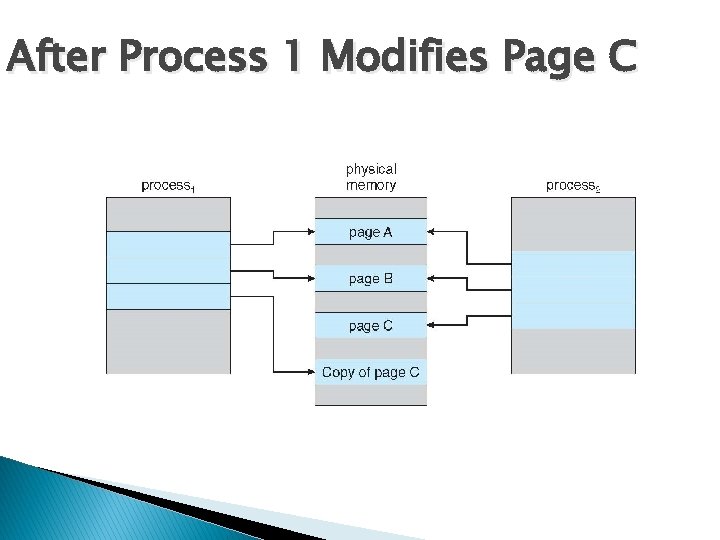 After Process 1 Modifies Page C

process$_1$

physical memory

process$_2$

page A

page B

page C

Copy of page C